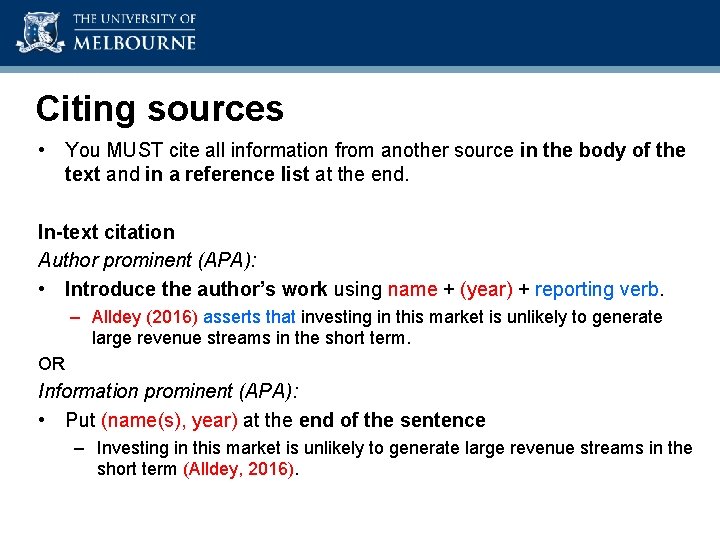 THE UNIVERSITY OF
MELBOURNE

Citing sources

• You MUST cite all information from another source in the body of the text and in a reference list at the end.

In-text citation
Author prominent (APA):
• Introduce the author's work using name + (year) + reporting verb.
– Alldey (2016) asserts that investing in this market is unlikely to generate large revenue streams in the short term.
OR
Information prominent (APA):
• Put (name(s), year) at the end of the sentence
– Investing in this market is unlikely to generate large revenue streams in the short term (Alldey, 2016).